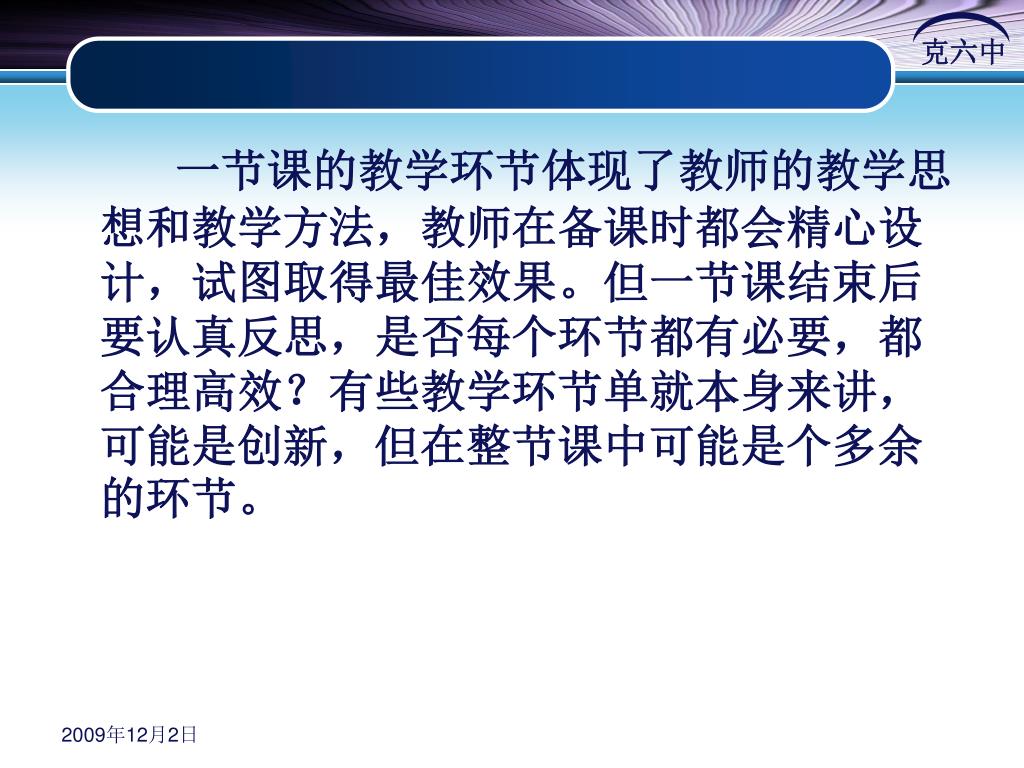 克六中

一节课的教学环节体现了教师的教学思想和教学方法，教师在备课时都会精心设计，试图取得最佳效果。但一节课结束后要认真反思，是否每个环节都有必要，都合理高效？有些教学环节单就本身来讲，可能是创新，但在整节课中可能是个多余的环节。

2009年12月2日